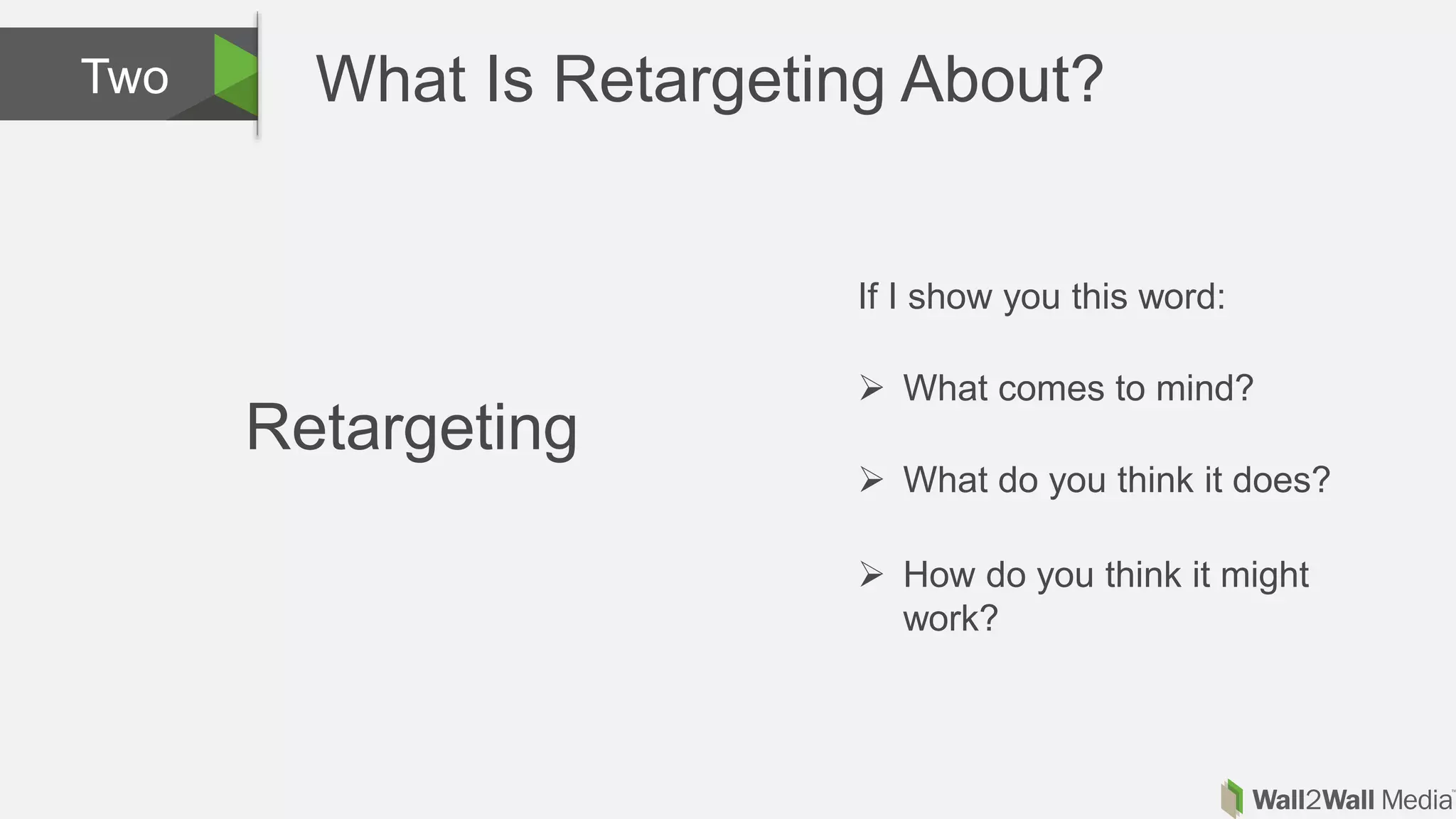 Two

What Is Retargeting About?

Retargeting

If I show you this word:

➢ What comes to mind?

➢ What do you think it does?

➢ How do you think it might work?

Wall2Wall Media™